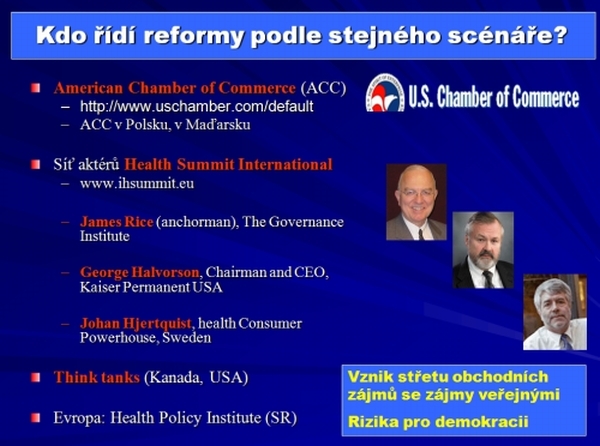 Kdo řídí reformy podle stejného scénáře?

American Chamber of Commerce (ACC)
– http://www.uschamber.com/default
– ACC v Polsku, v Maďarsku

U.S. Chamber of Commerce

Síť aktérů Health Summit International
– www.ihsummit.eu
– James Rice (anchorman), The Governance Institute
– George Halvorson, Chairman and CEO, Kaiser Permanent USA
– Johan Hjertquist, health Consumer Powerhouse, Sweden

Think tanks (Kanada, USA)

Evropa: Health Policy Institute (SR)

Vznik střetu obchodních zájmů se zájmy veřejnými

Rizika pro demokracii